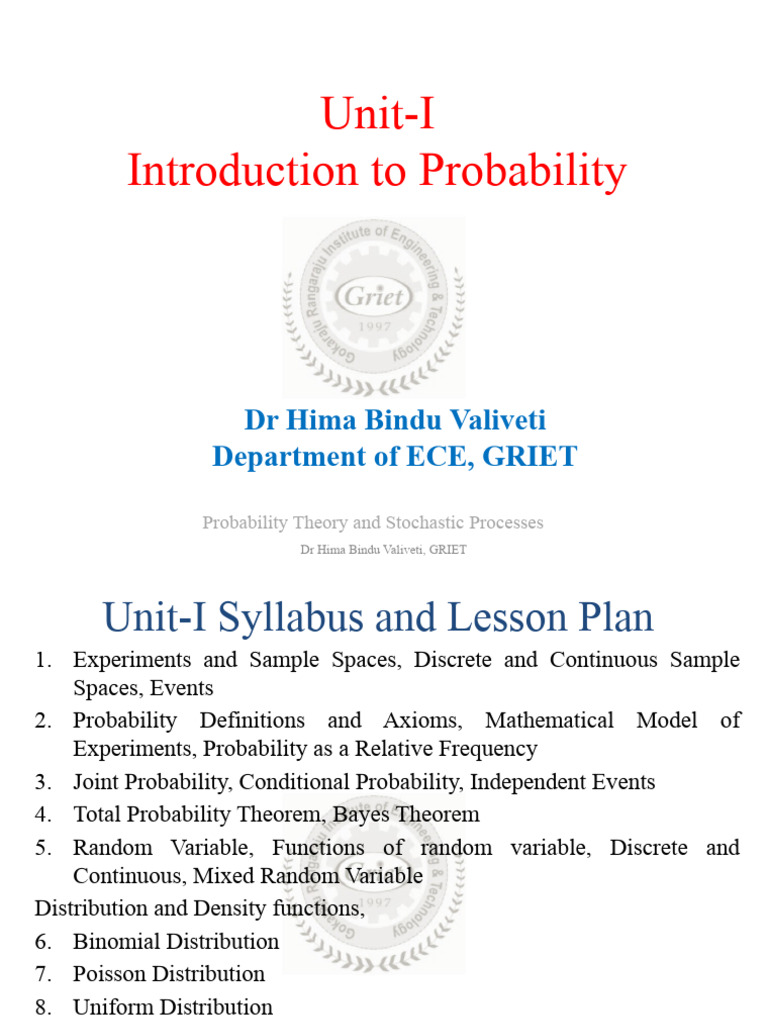 Unit-I
Introduction to Probability

Gokaraju Rangaraju Institute of Engineering & Technology
Griet
1997

Dr Hima Bindu Valiveti
Department of ECE, GRIET

Probability Theory and Stochastic Processes
Dr Hima Bindu Valiveti, GRIET

Unit-I Syllabus and Lesson Plan

1. Experiments and Sample Spaces, Discrete and Continuous Sample Spaces, Events
2. Probability Definitions and Axioms, Mathematical Model of Experiments, Probability as a Relative Frequency
3. Joint Probability, Conditional Probability, Independent Events
4. Total Probability Theorem, Bayes Theorem
5. Random Variable, Functions of random variable, Discrete and Continuous, Mixed Random Variable

Distribution and Density functions,

6. Binomial Distribution
7. Poisson Distribution
8. Uniform Distribution